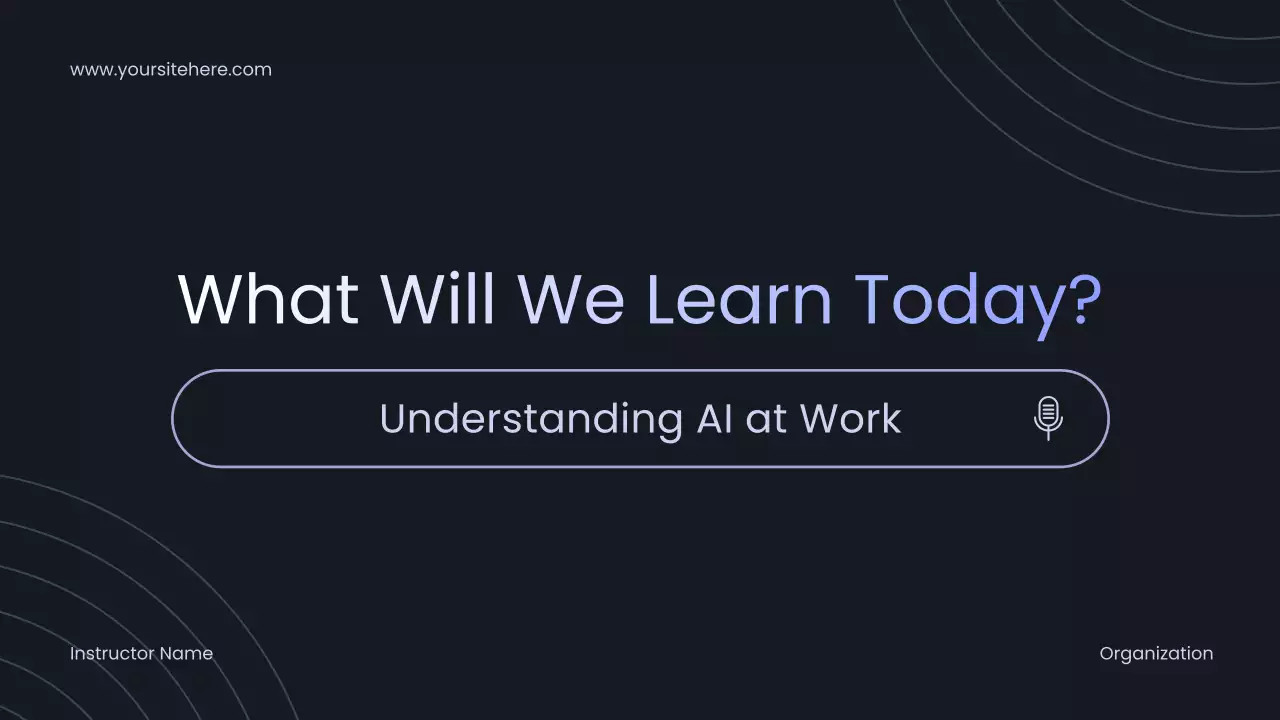 www.yoursitehere.com

What Will We Learn Today?

Understanding AI at Work

Instructor Name

Organization